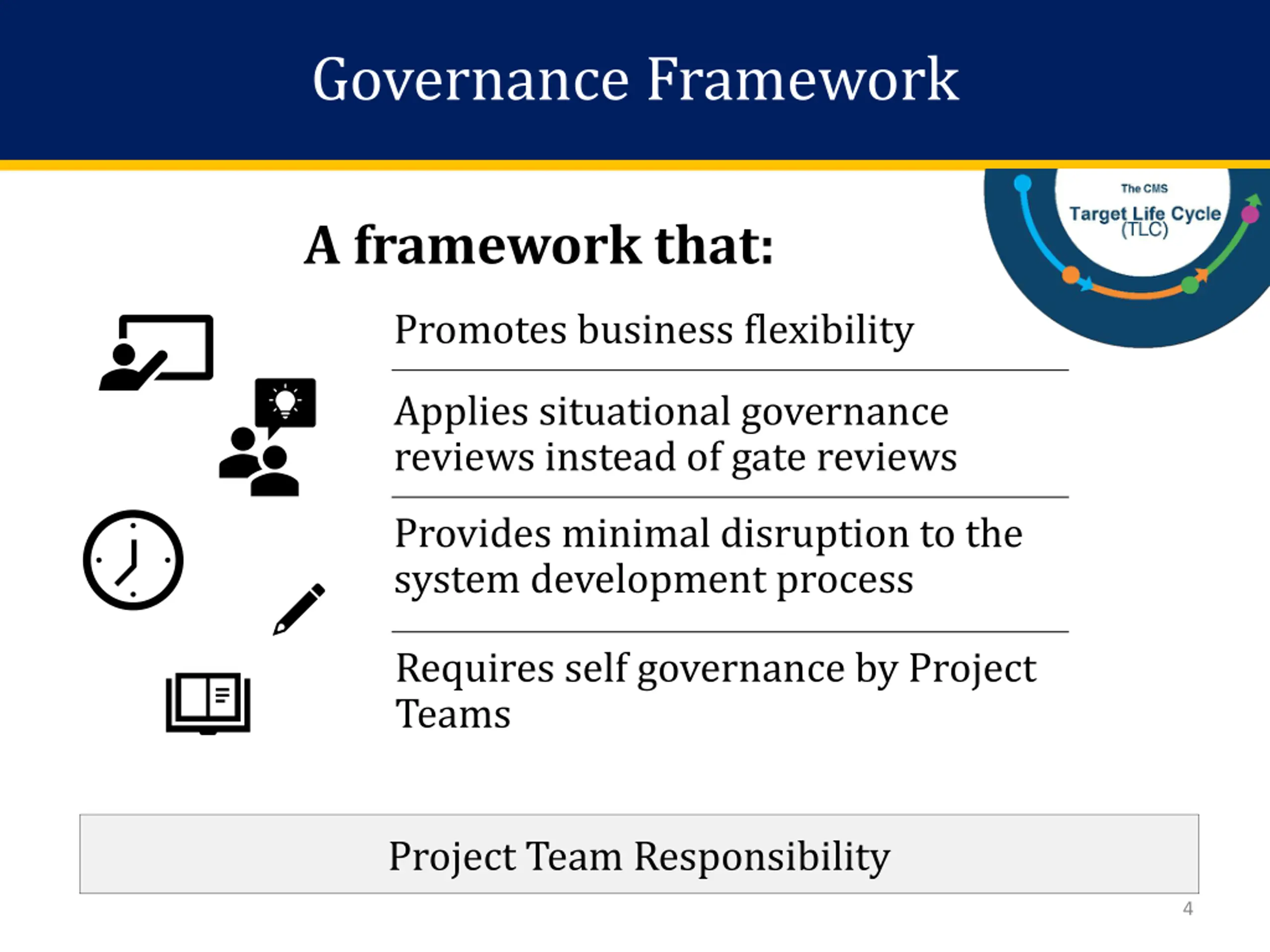 Governance Framework

The CMS
Target Life Cycle
(TLC)

A framework that:

Promotes business flexibility

Applies situational governance reviews instead of gate reviews

Provides minimal disruption to the system development process

Requires self governance by Project Teams

Project Team Responsibility

4